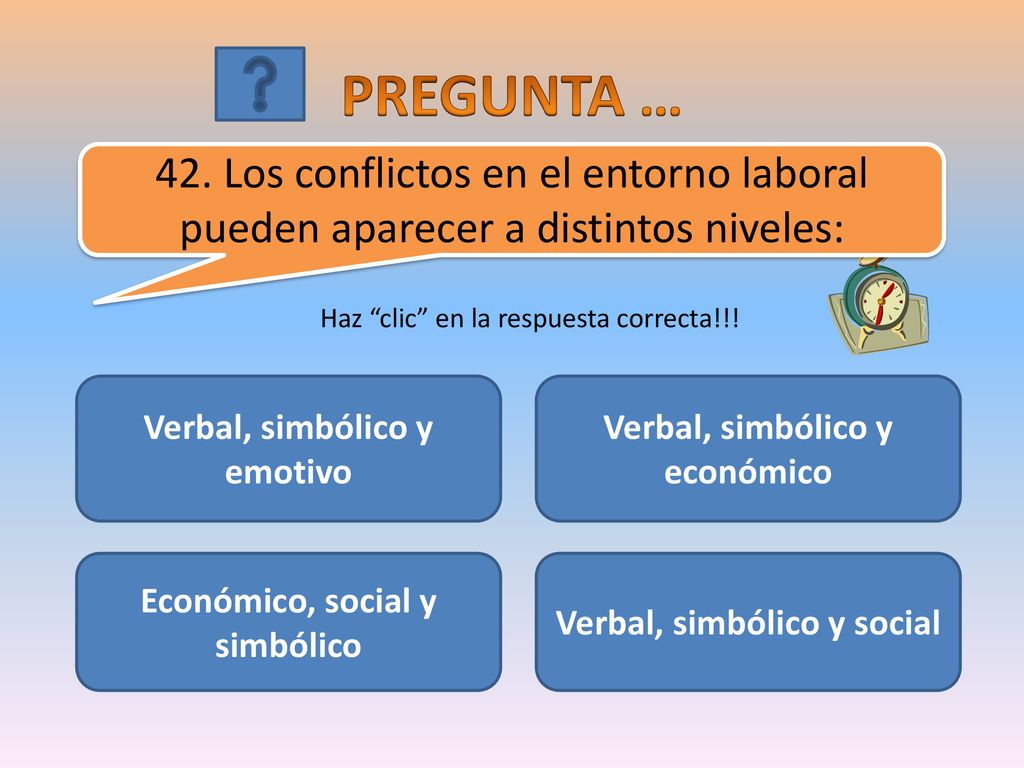 ?

PREGUNTA …

42. Los conflictos en el entorno laboral pueden aparecer a distintos niveles:

Haz “clic” en la respuesta correcta!!!

Verbal, simbólico y emotivo

Verbal, simbólico y económico

Económico, social y simbólico

Verbal, simbólico y social